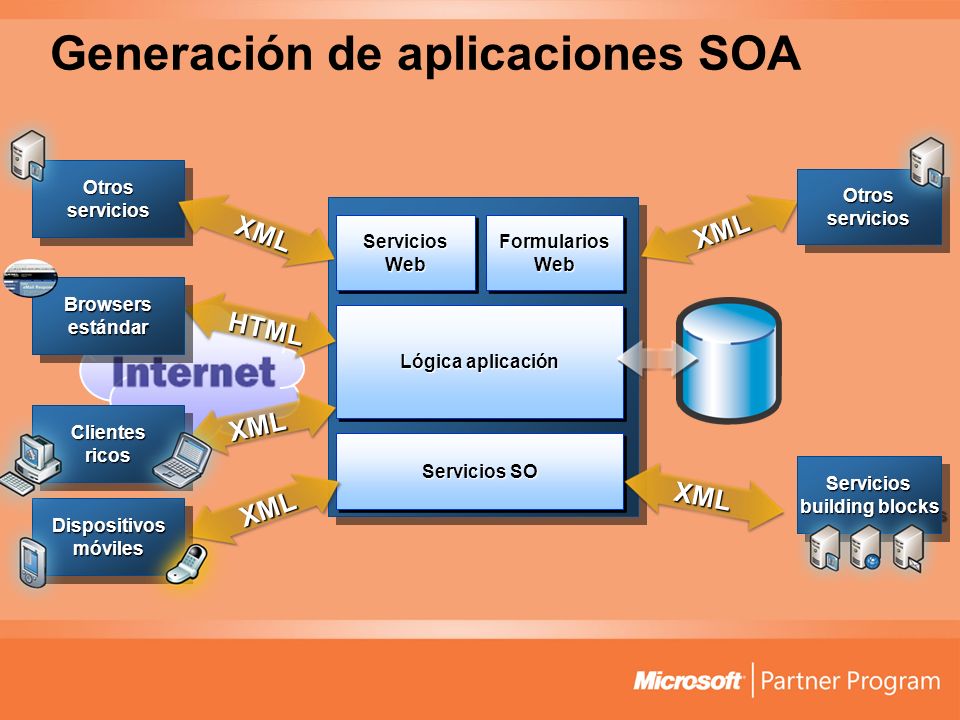 Generación de aplicaciones SOA

Otros servicios

XML

Browsers estándar

HTML

Internet

Clientes ricos

XML

Dispositivos móviles

XML

Servicios Web

Formularios Web

Lógica aplicación

Servicios SO

XML

Otros servicios

XML

Servicios building blocks

Microsoft | Partner Program